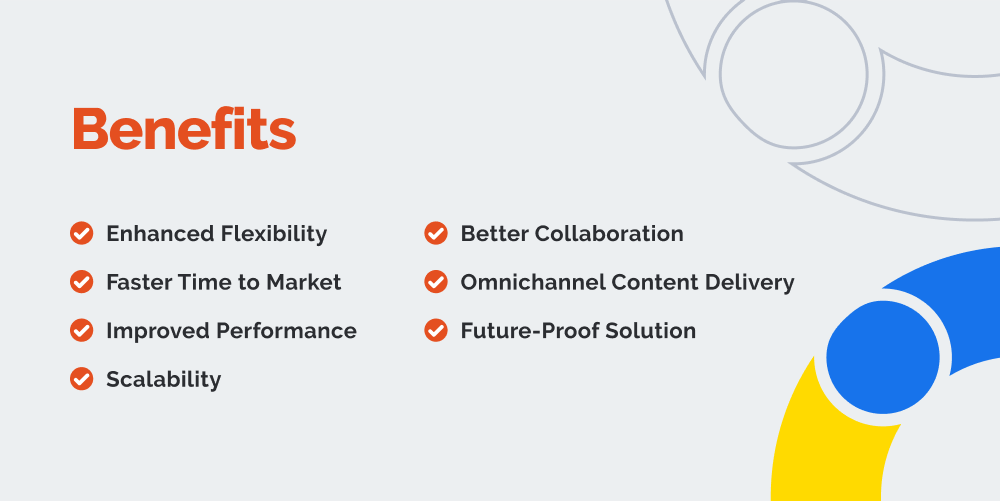 Benefits

Enhanced Flexibility
Faster Time to Market
Improved Performance
Scalability

Better Collaboration
Omnichannel Content Delivery
Future-Proof Solution